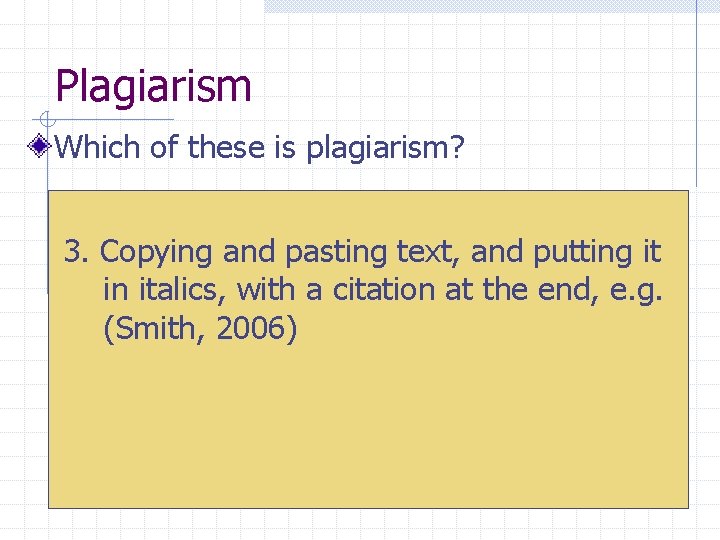 Plagiarism

Which of these is plagiarism?

3. Copying and pasting text, and putting it in italics, with a citation at the end, e.g. (Smith, 2006)